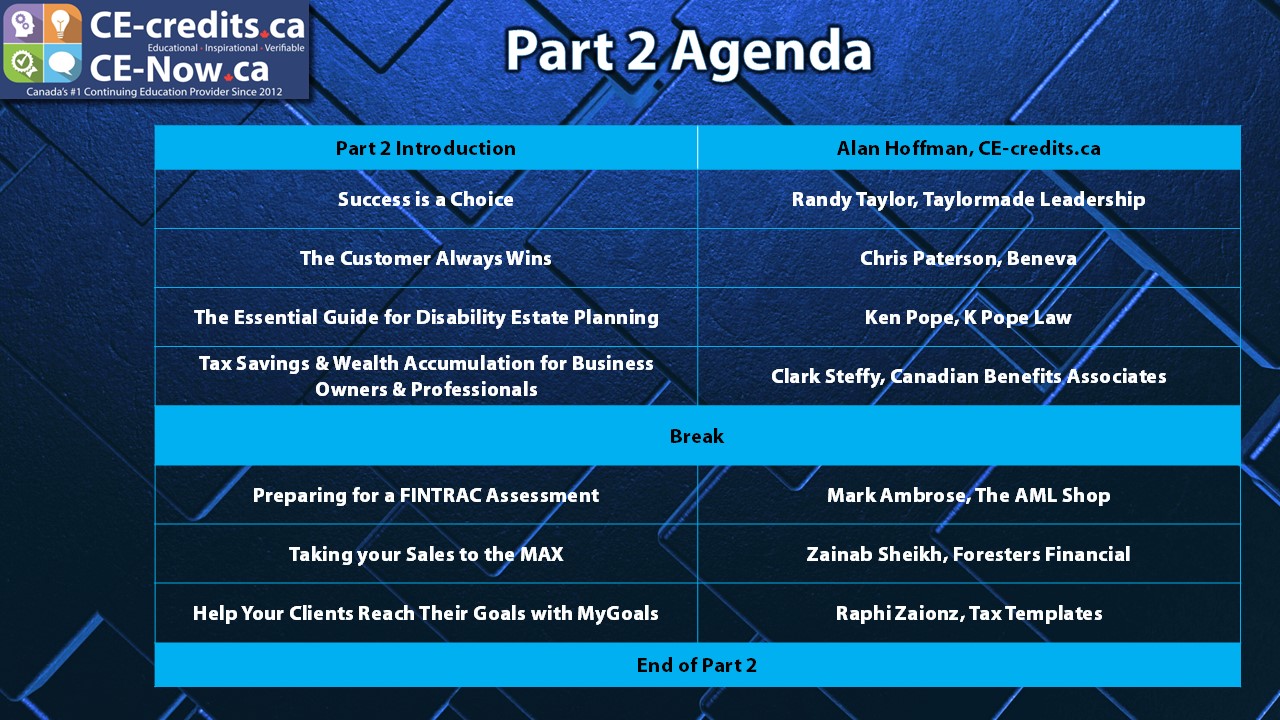 CE-credits.ca
Educational · Inspirational · Verifiable
CE-Now.ca
Canada's #1 Continuing Education Provider Since 2012

Part 2 Agenda

| Part 2 Introduction | Alan Hoffman, CE-credits.ca |
|---|---|
| Success is a Choice | Randy Taylor, Taylormade Leadership |
| The Customer Always Wins | Chris Paterson, Beneva |
| The Essential Guide for Disability Estate Planning | Ken Pope, K Pope Law |
| Tax Savings & Wealth Accumulation for Business Owners & Professionals | Clark Steffy, Canadian Benefits Associates |
| Break | |
| Preparing for a FINTRAC Assessment | Mark Ambrose, The AML Shop |
| Taking your Sales to the MAX | Zainab Sheikh, Foresters Financial |
| Help Your Clients Reach Their Goals with MyGoals | Raphi Zaionz, Tax Templates |
| End of Part 2 | |